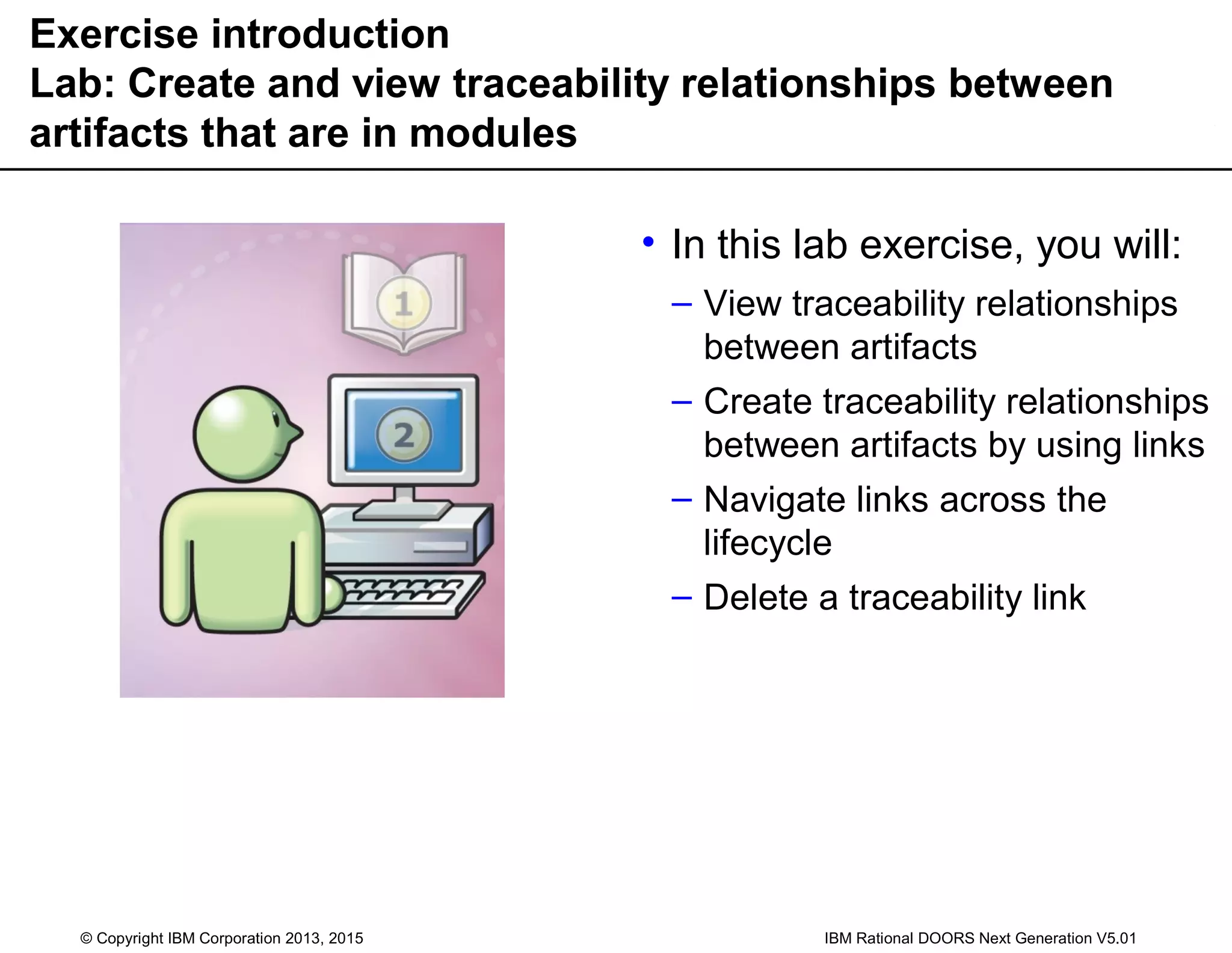 Exercise introduction
Lab: Create and view traceability relationships between artifacts that are in modules

1

2

• In this lab exercise, you will:
– View traceability relationships between artifacts
– Create traceability relationships between artifacts by using links
– Navigate links across the lifecycle
– Delete a traceability link

© Copyright IBM Corporation 2013, 2015

IBM Rational DOORS Next Generation V5.01